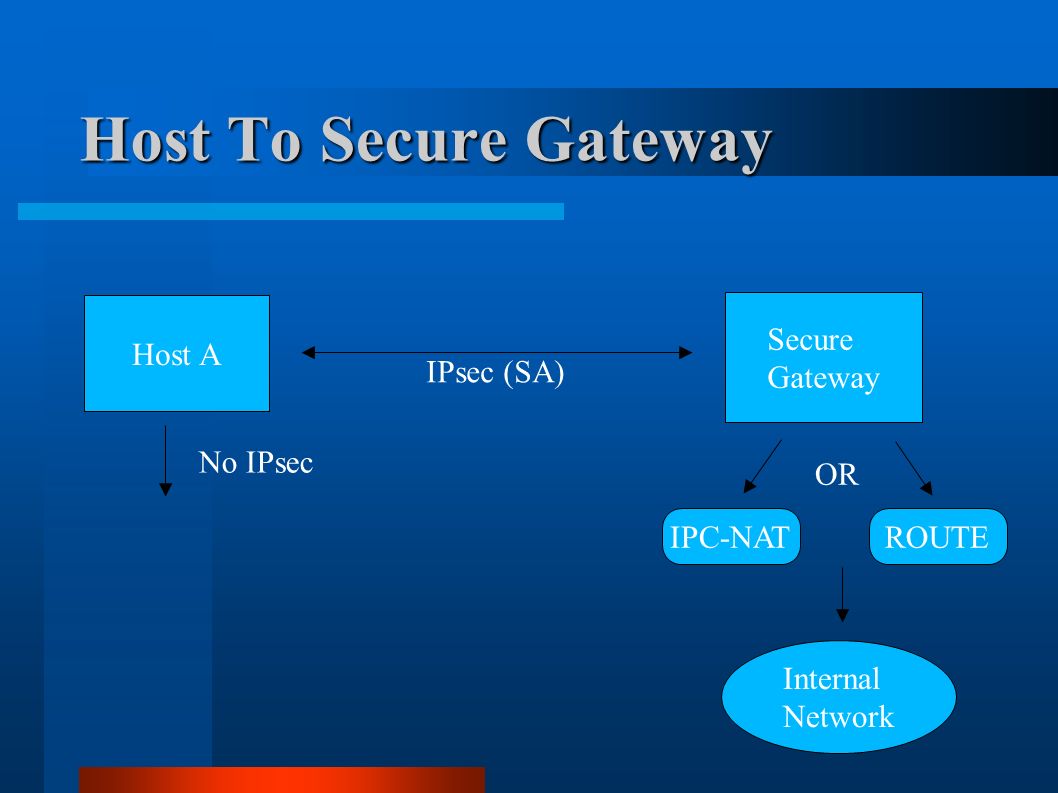 Host To Secure Gateway

Host A

IPsec (SA)

Secure Gateway

No IPsec

OR

IPC-NAT

ROUTE

Internal Network